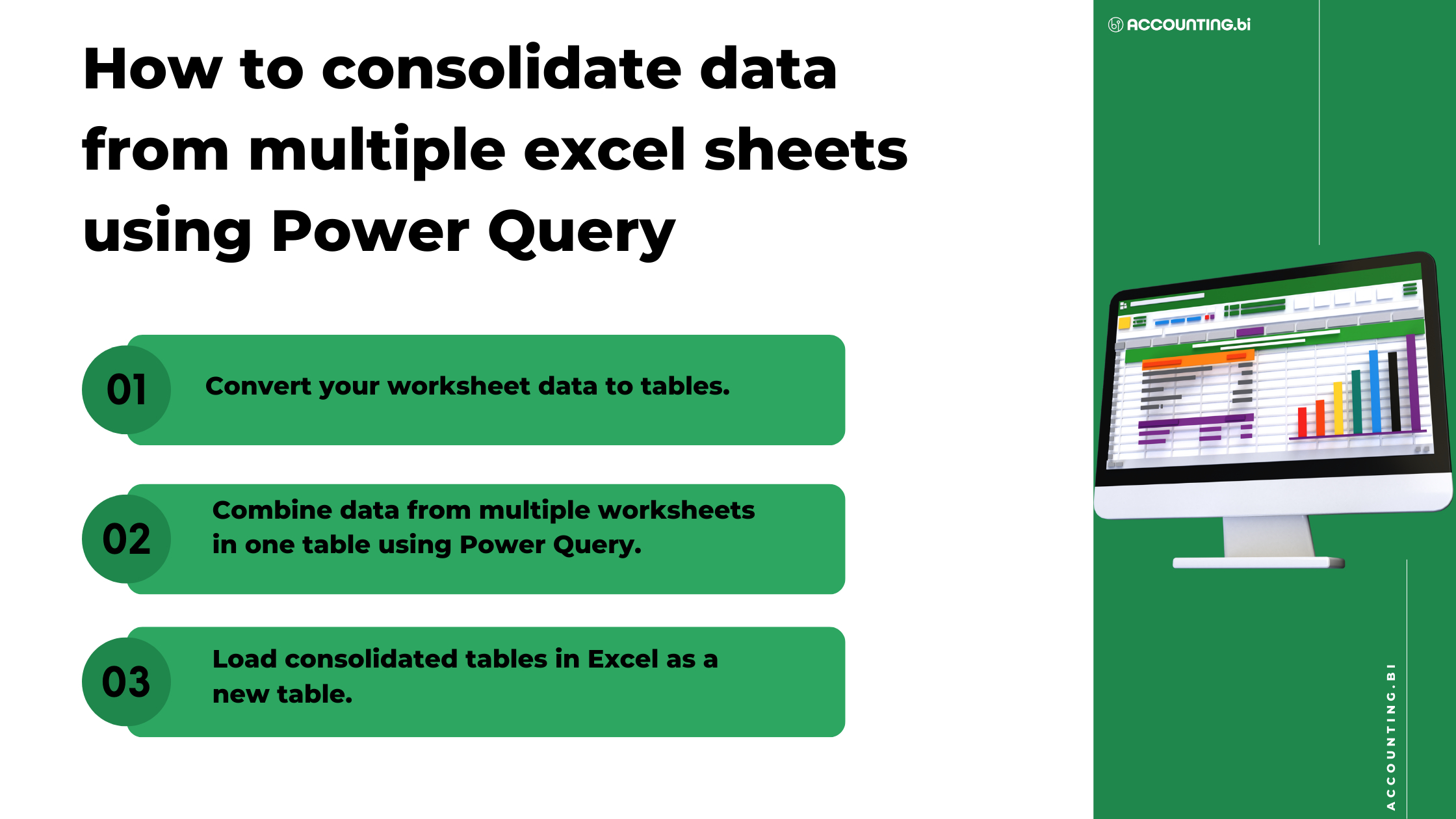 How to consolidate data from multiple excel sheets using Power Query

01 Convert your worksheet data to tables.

02 Combine data from multiple worksheets in one table using Power Query.

03 Load consolidated tables in Excel as a new table.

ACCOUNTING.bi

ACCOUNTING.BI